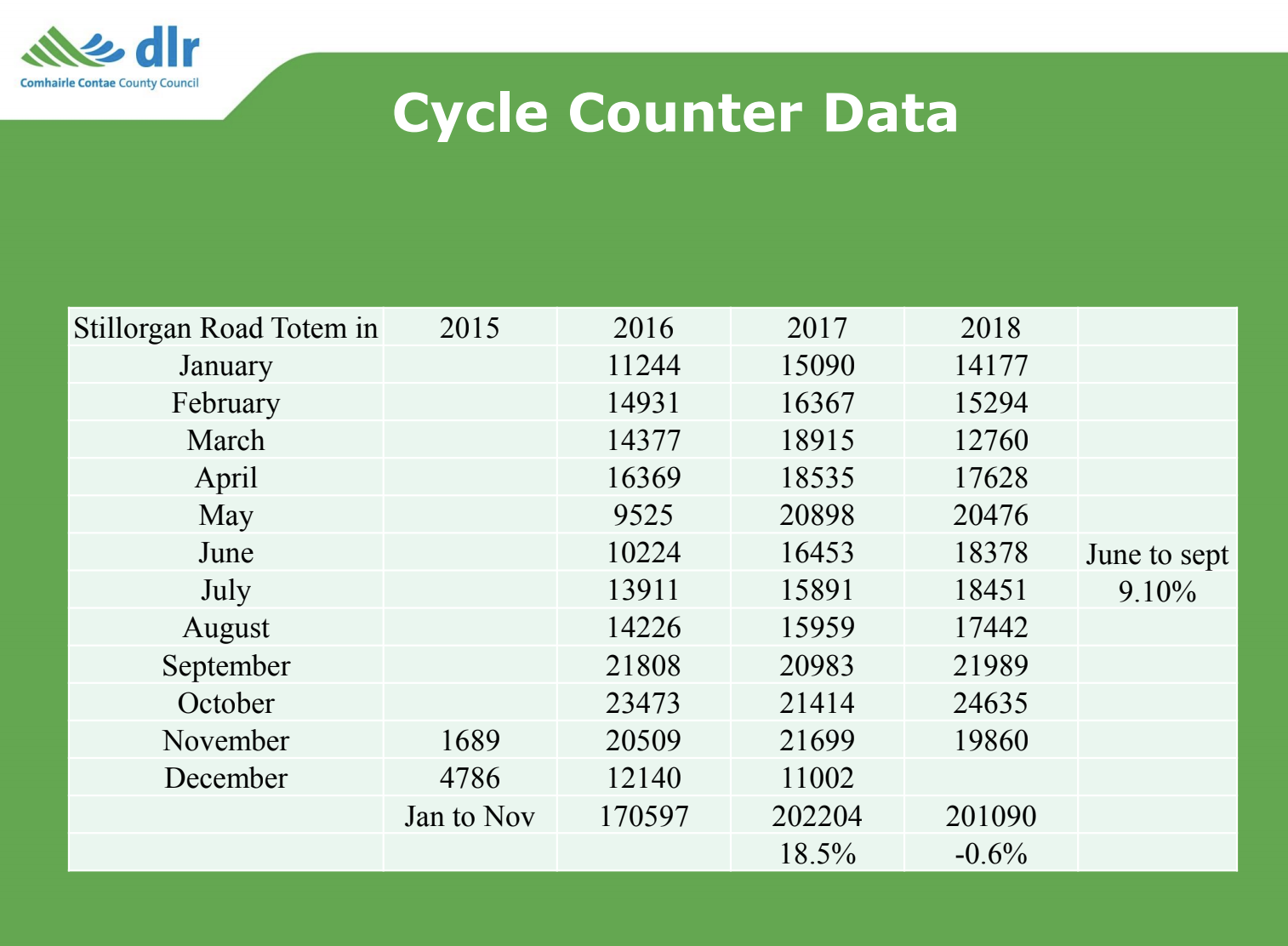 dlr
Comhairle Contae County Council

Cycle Counter Data

| Stillorgan Road Totem in | 2015 | 2016 | 2017 | 2018 | |
|---|---|---|---|---|---|
| January | | 11244 | 15090 | 14177 | |
| February | | 14931 | 16367 | 15294 | |
| March | | 14377 | 18915 | 12760 | |
| April | | 16369 | 18535 | 17628 | |
| May | | 9525 | 20898 | 20476 | |
| June | | 10224 | 16453 | 18378 | June to sept |
| July | | 13911 | 15891 | 18451 | 9.10% |
| August | | 14226 | 15959 | 17442 | |
| September | | 21808 | 20983 | 21989 | |
| October | | 23473 | 21414 | 24635 | |
| November | 1689 | 20509 | 21699 | 19860 | |
| December | 4786 | 12140 | 11002 | | |
| | Jan to Nov | 170597 | 202204 | 201090 | |
| | | | 18.5% | -0.6% | |